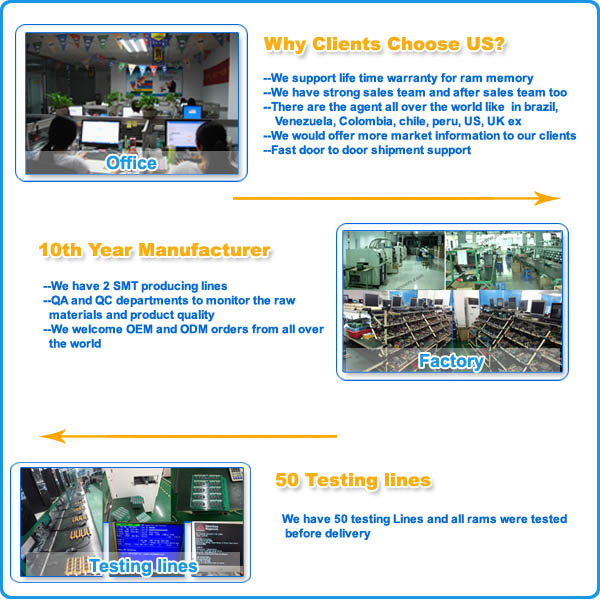 Office

Why Clients Choose US?

--We support life time warranty for ram memory
--We have strong sales team and after sales team too
--There are the agent all over the world like in brazil, Venezuela, Colombia, chile, peru, US, UK ex
--We would offer more market information to our clients
--Fast door to door shipment support

10th Year Manufacturer

--We have 2 SMT producing lines
--QA and QC departments to monitor the raw materials and product quality
--We welcome OEM and ODM orders from all over the world

Factory

Testing lines

50 Testing lines

We have 50 testing Lines and all rams were tested before delivery